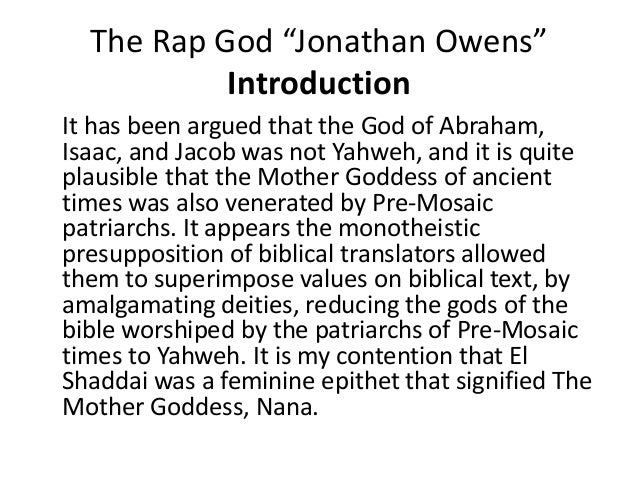 The Rap God “Jonathan Owens”
Introduction

It has been argued that the God of Abraham, Isaac, and Jacob was not Yahweh, and it is quite plausible that the Mother Goddess of ancient times was also venerated by Pre-Mosaic patriarchs. It appears the monotheistic presupposition of biblical translators allowed them to superimpose values on biblical text, by amalgamating deities, reducing the gods of the bible worshiped by the patriarchs of Pre-Mosaic times to Yahweh. It is my contention that El Shaddai was a feminine epithet that signified The Mother Goddess, Nana.